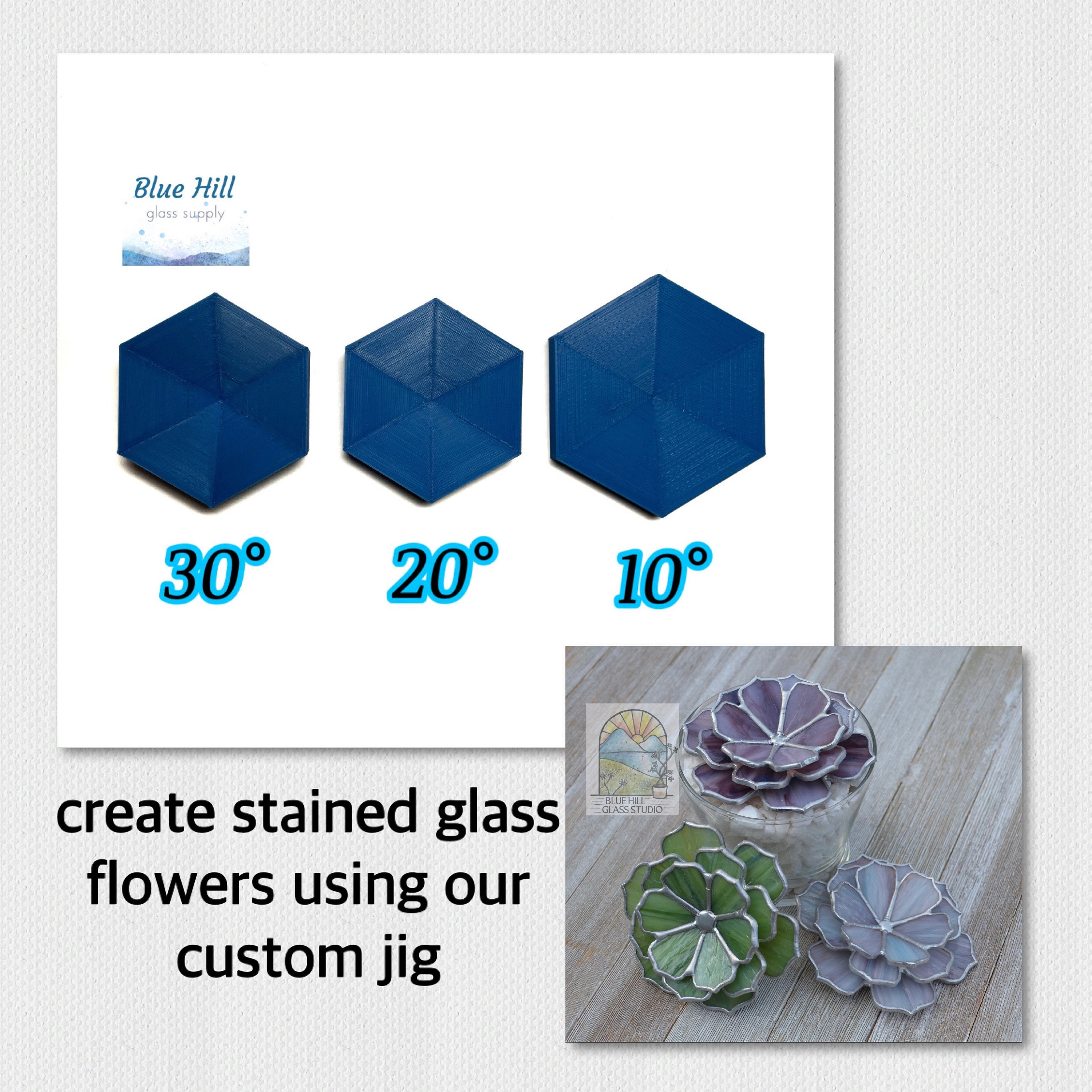 Blue Hill
glass supply

30°

20°

10°

create stained glass flowers using our custom jig

BLUE HILL
GLASS STUDIO